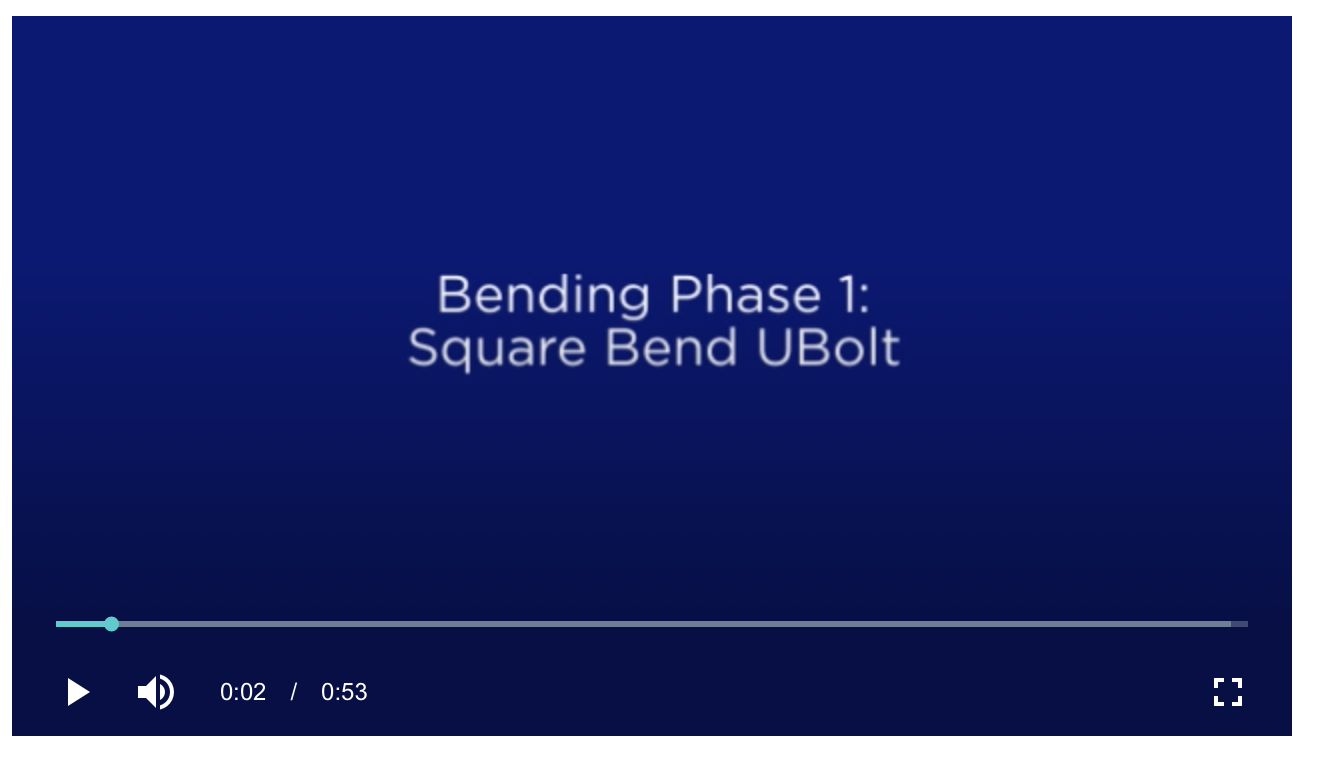 Bending Phase 1:
Square Bend UBolt

0:02 / 0:53